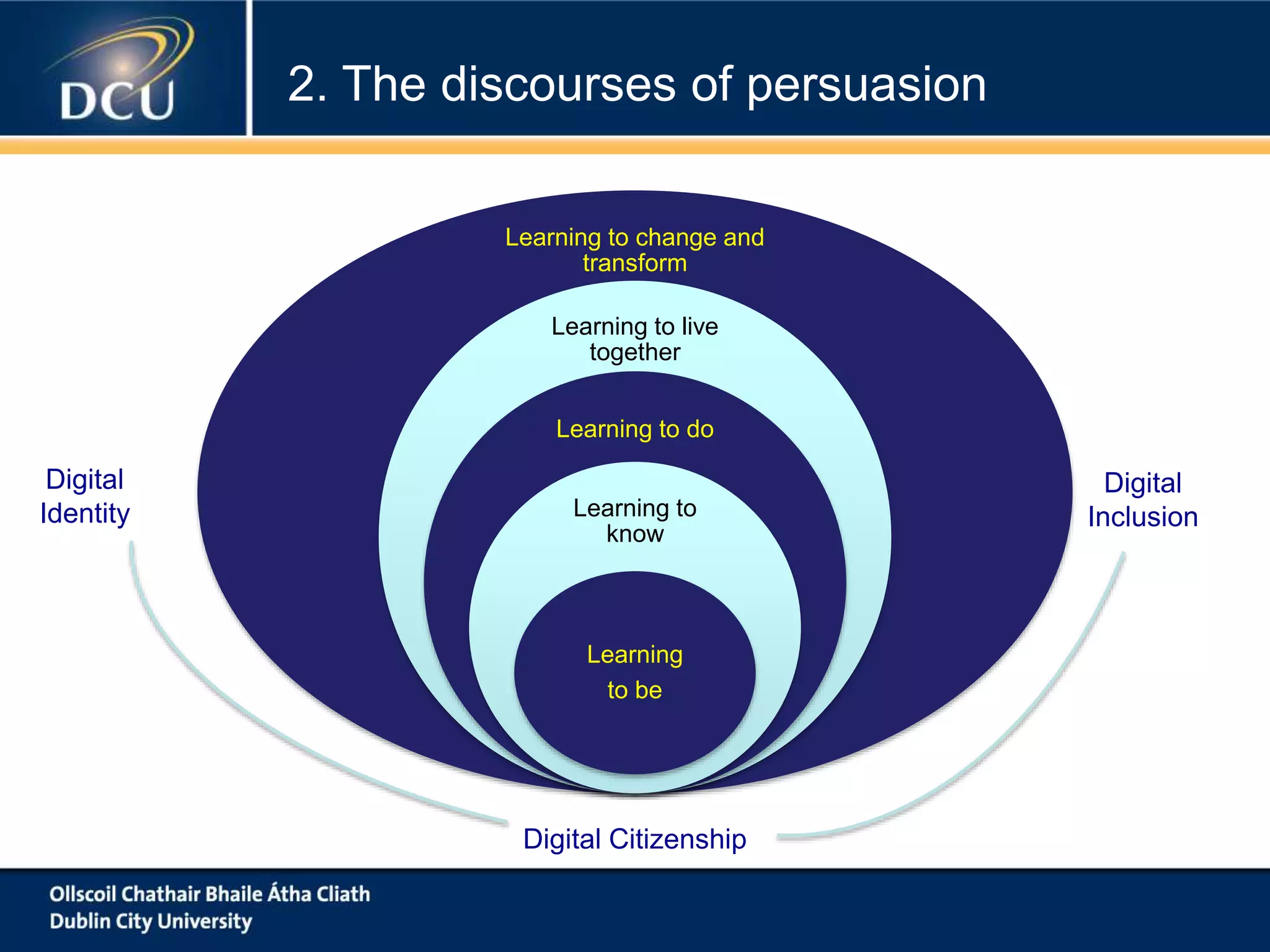 DCU

2. The discourses of persuasion

Learning to change and transform

Learning to live together

Learning to do

Learning to know

Learning to be

Digital Identity

Digital Inclusion

Digital Citizenship

Ollscoil Chathair Bhaile Átha Cliath
Dublin City University